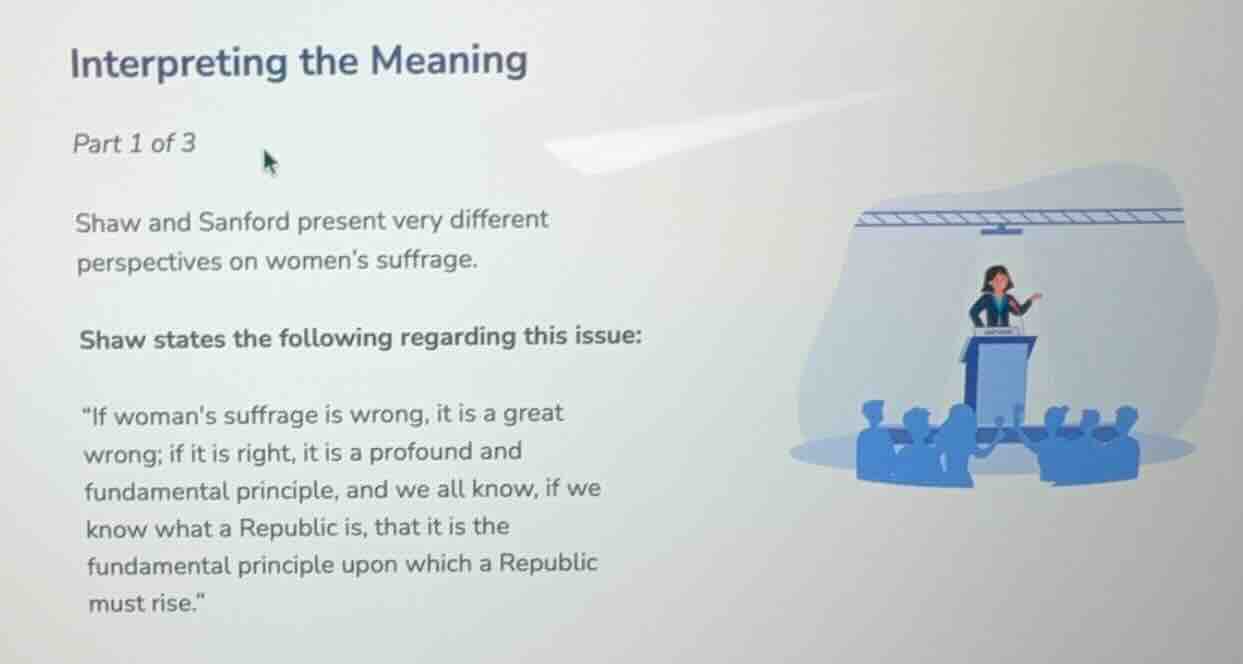 Interpreting the Meaning

Part 1 of 3

Shaw and Sanford present very different perspectives on women's suffrage.

Shaw states the following regarding this issue:

"If woman's suffrage is wrong, it is a great wrong; if it is right, it is a profound and fundamental principle, and we all know, if we know what a Republic is, that it is the fundamental principle upon which a Republic must rise."